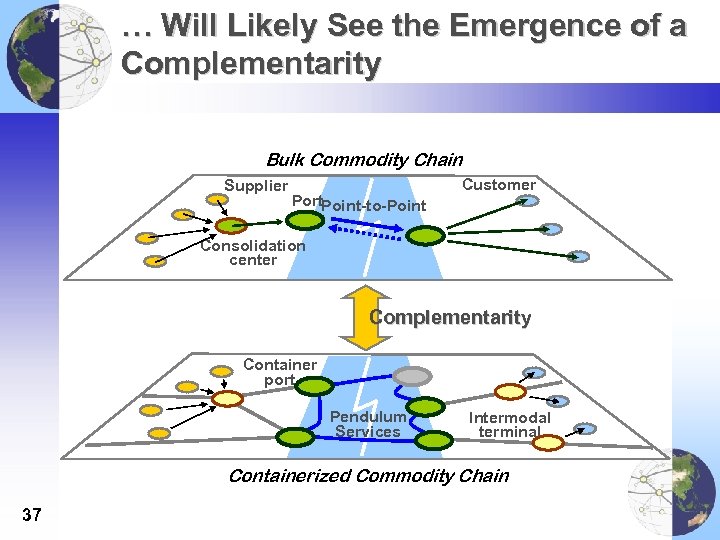 … Will Likely See the Emergence of a Complementarity

Bulk Commodity Chain

Supplier

Port

Point-to-Point

Customer

Consolidation center

Complementarity

Container port

Pendulum Services

Intermodal terminal

Containerized Commodity Chain

37